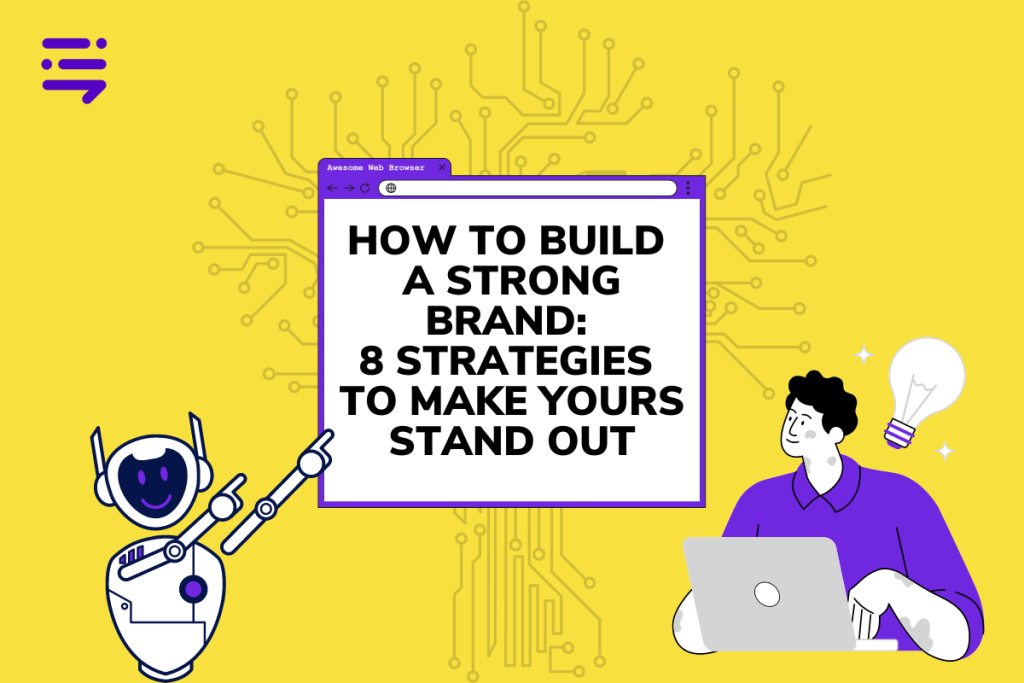 Awesome Web Browser

HOW TO BUILD A STRONG BRAND: 8 STRATEGIES TO MAKE YOURS STAND OUT